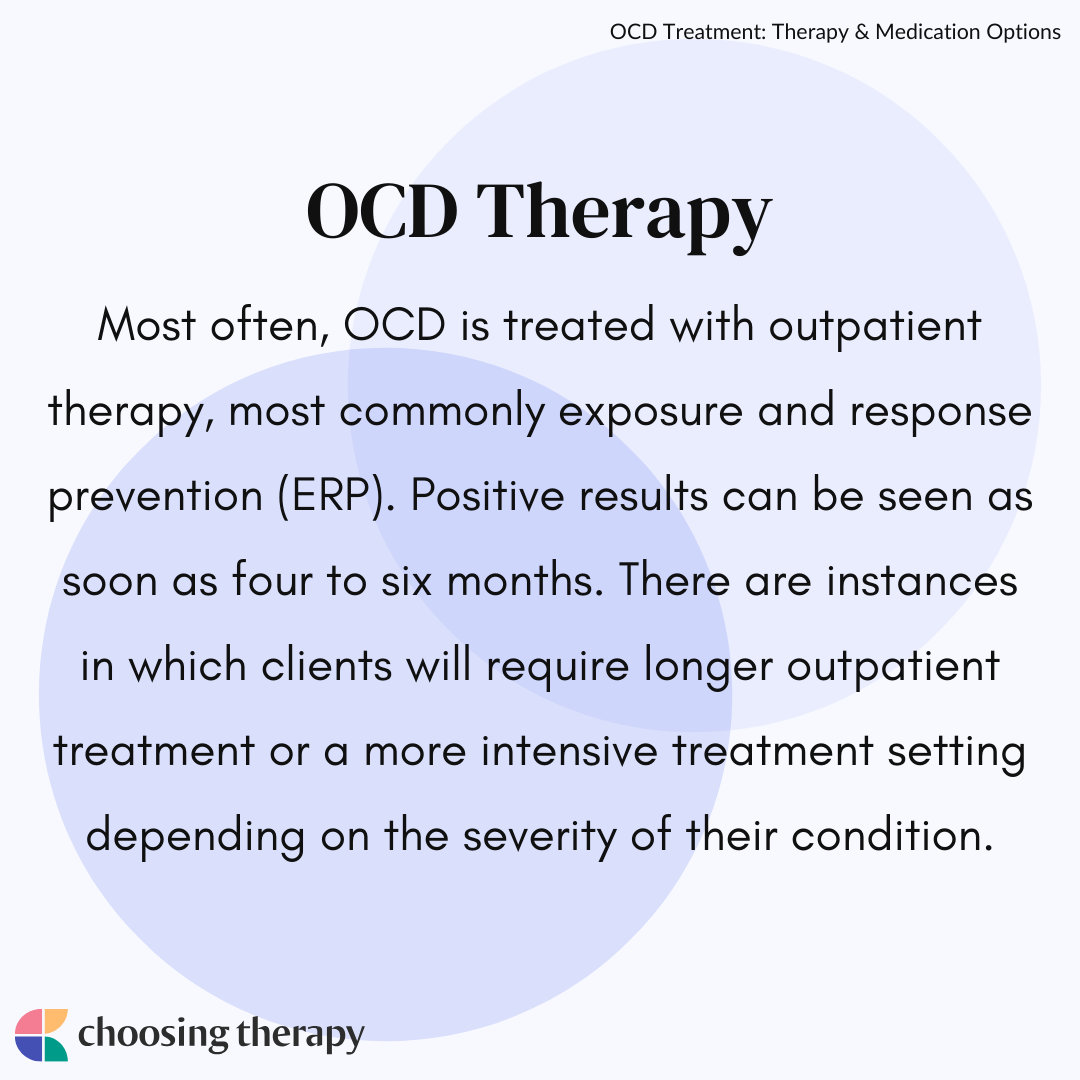 OCD Treatment: Therapy & Medication Options

OCD Therapy

Most often, OCD is treated with outpatient therapy, most commonly exposure and response prevention (ERP). Positive results can be seen as soon as four to six months. There are instances in which clients will require longer outpatient treatment or a more intensive treatment setting depending on the severity of their condition.

choosing therapy